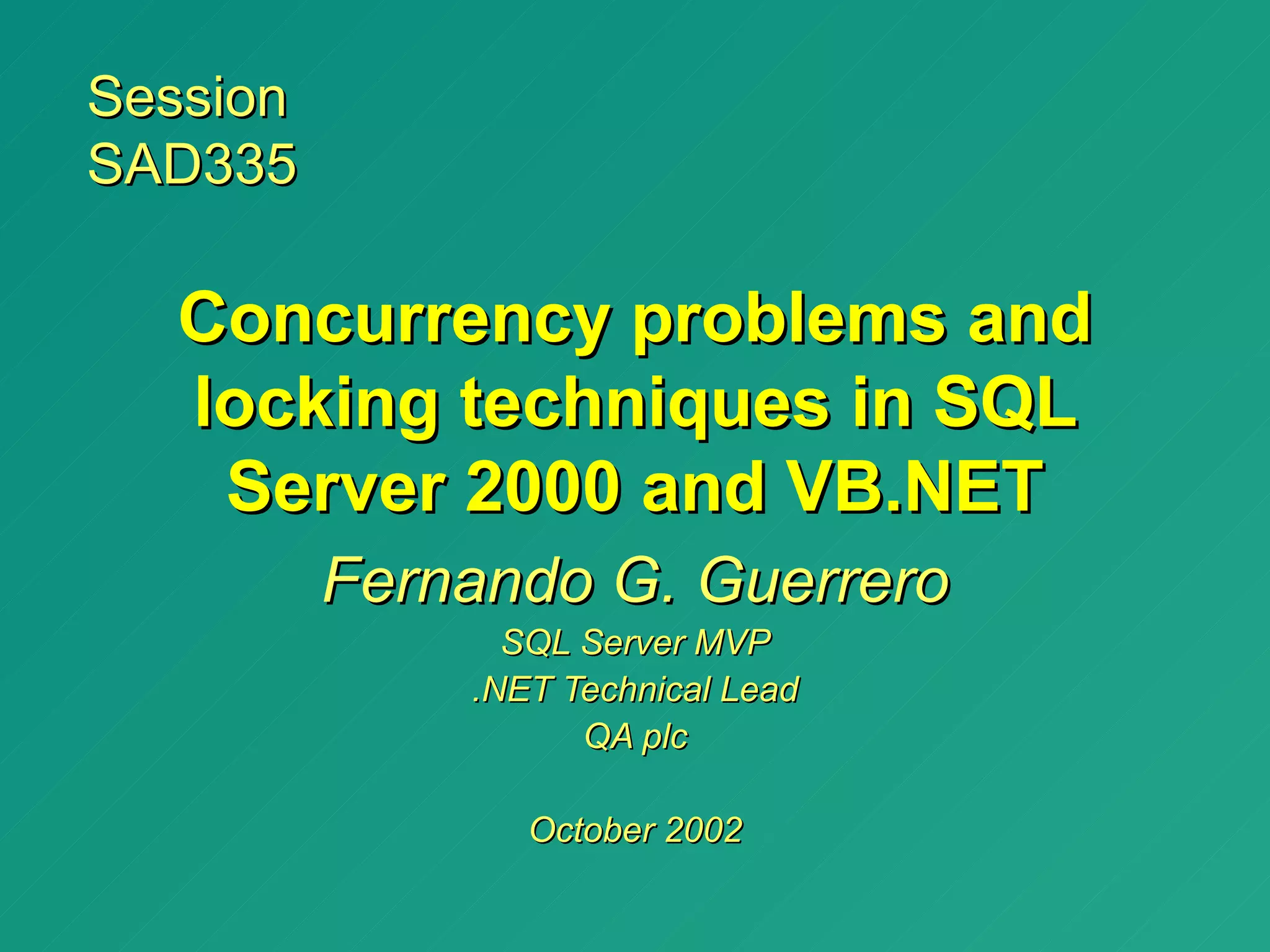 Session
SAD335

Concurrency problems and locking techniques in SQL Server 2000 and VB.NET

Fernando G. Guerrero

SQL Server MVP
.NET Technical Lead
QA plc

October 2002